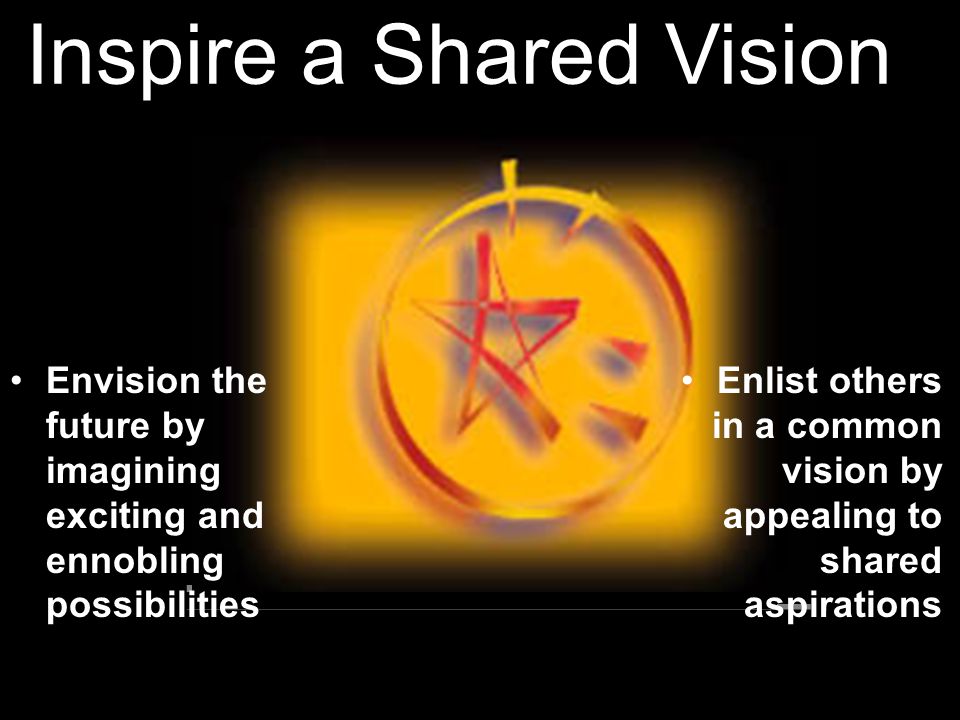 Inspire a Shared Vision

• Envision the future by imagining exciting and ennobling possibilities

• Enlist others in a common vision by appealing to shared aspirations